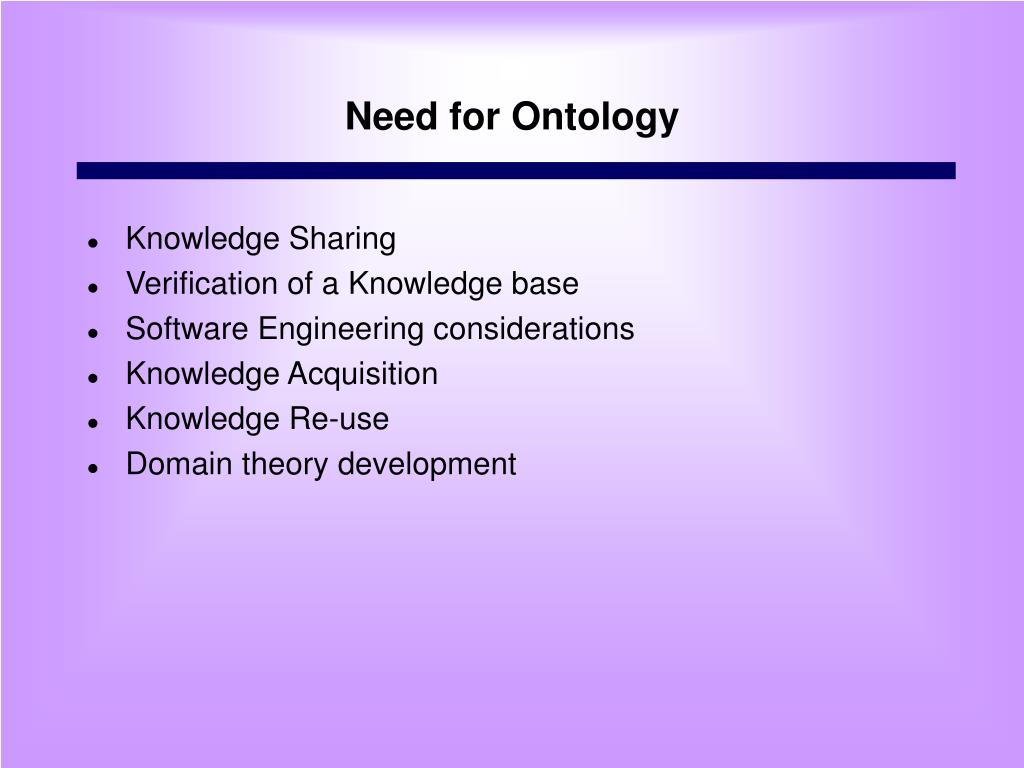 Need for Ontology

- Knowledge Sharing
- Verification of a Knowledge base
- Software Engineering considerations
- Knowledge Acquisition
- Knowledge Re-use
- Domain theory development